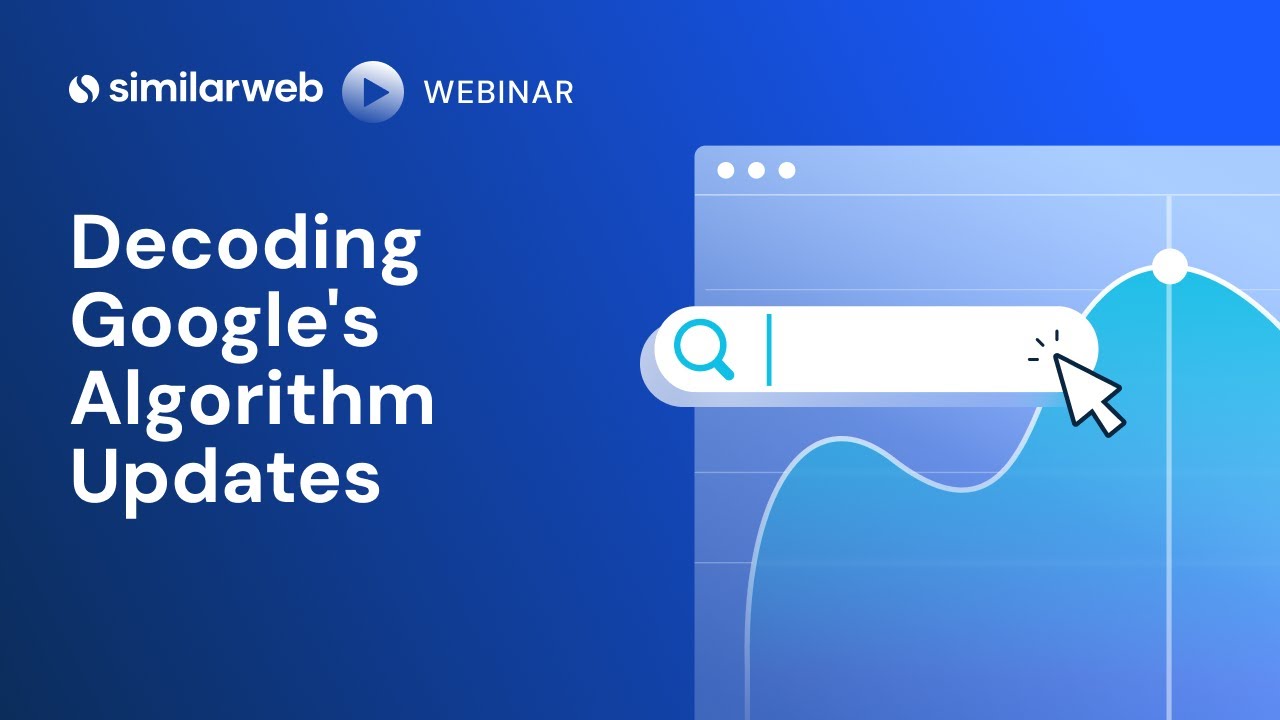 similarweb WEBINAR

Decoding Google's Algorithm Updates